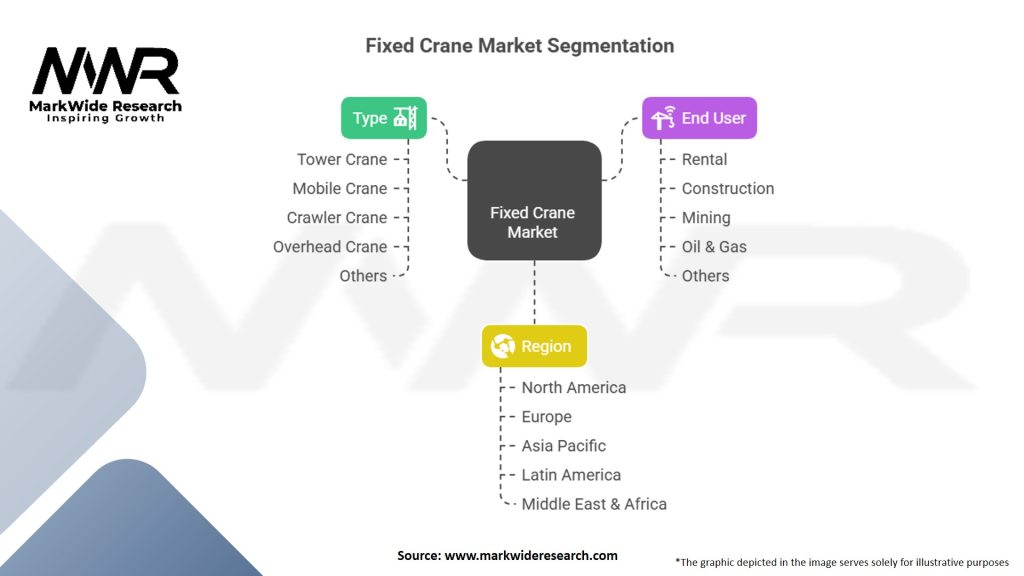 MWR
MarkWide Research
Inspiring Growth

Fixed Crane Market Segmentation

Type
Tower Crane
Mobile Crane
Crawler Crane
Overhead Crane
Others

Fixed Crane Market

End User
Rental
Construction
Mining
Oil & Gas
Others

Region
North America
Europe
Asia Pacific
Latin America
Middle East & Africa

Source: www.markwideresearch.com

*The graphic depicted in the image serves solely for illustrative purposes